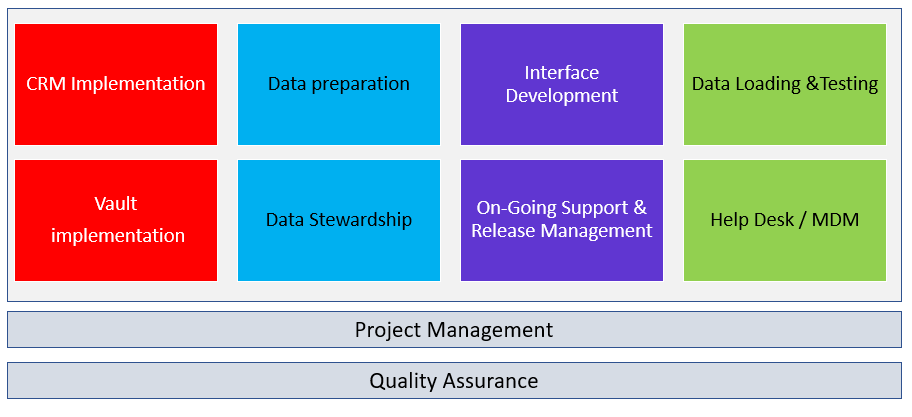 CRM Implementation

Data preparation

Interface Development

Data Loading &Testing

Vault implementation

Data Stewardship

On-Going Support & Release Management

Help Desk / MDM

Project Management

Quality Assurance